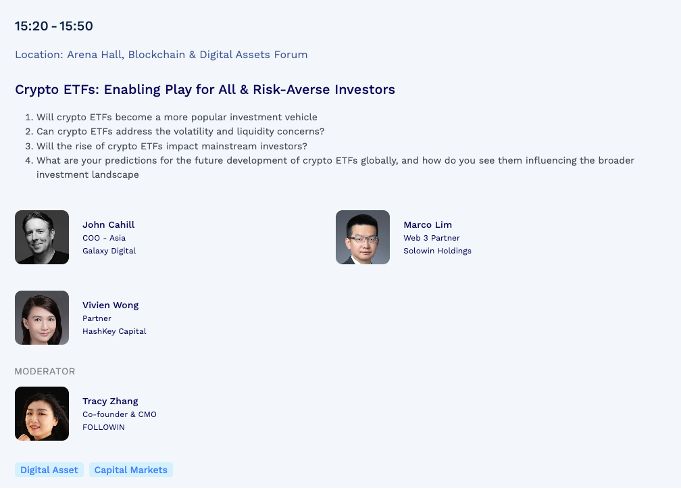 15:20 - 15:50

Location: Arena Hall, Blockchain & Digital Assets Forum

Crypto ETFs: Enabling Play for All & Risk-Averse Investors

1. Will crypto ETFs become a more popular investment vehicle
2. Can crypto ETFs address the volatility and liquidity concerns?
3. Will the rise of crypto ETFs impact mainstream investors?
4. What are your predictions for the future development of crypto ETFs globally, and how do you see them influencing the broader investment landscape

John Cahill
COO - Asia
Galaxy Digital

Marco Lim
Web 3 Partner
Solowin Holdings

Vivien Wong
Partner
HashKey Capital

MODERATOR

Tracy Zhang
Co-founder & CMO
FOLLOWIN

Digital Asset
Capital Markets